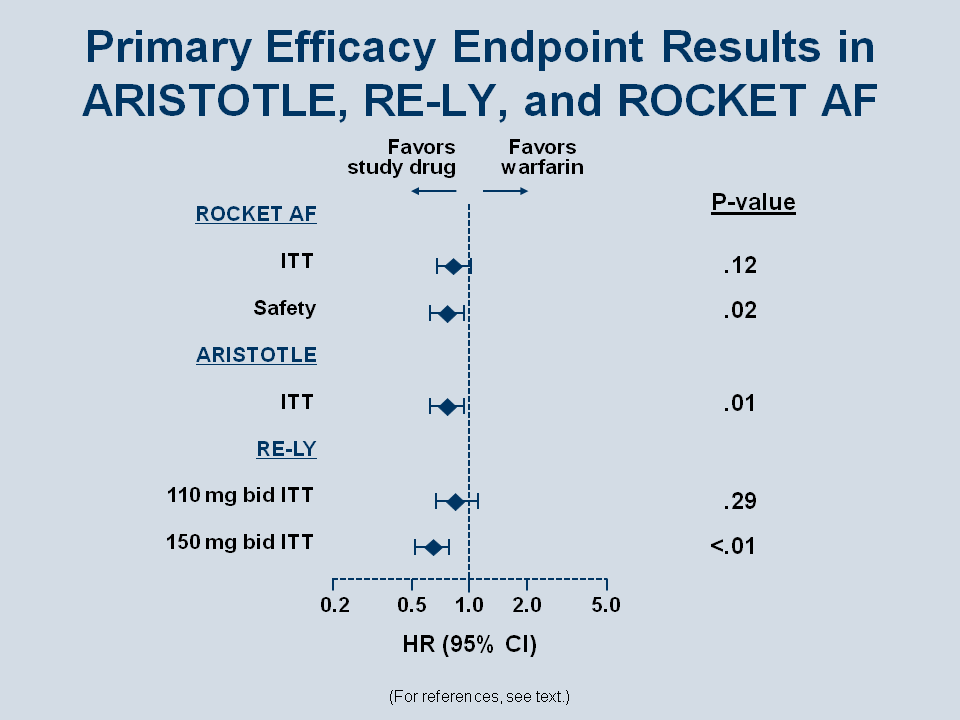 Primary Efficacy Endpoint Results in ARISTOTLE, RE-LY, and ROCKET AF

Favors study drug

Favors warfarin

P-value

ROCKET AF

ITT .12

Safety .02

ARISTOTLE

ITT .01

RE-LY

110 mg bid ITT .29

150 mg bid ITT <.01

0.2 0.5 1.0 2.0 5.0

HR (95% CI)

(For references, see text.)